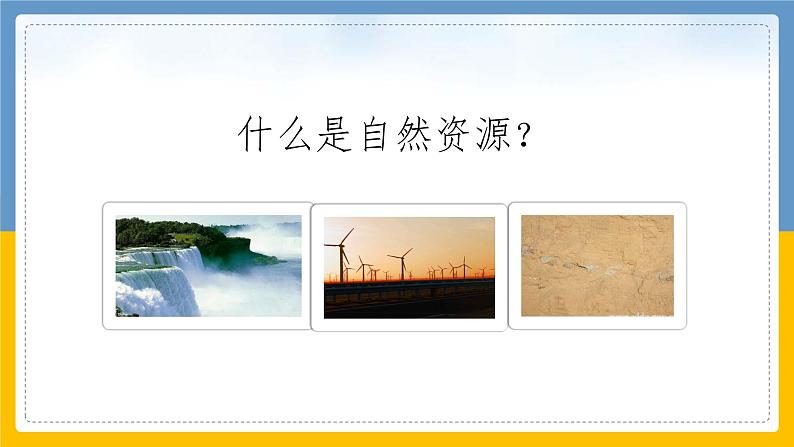 什么是自然资源？